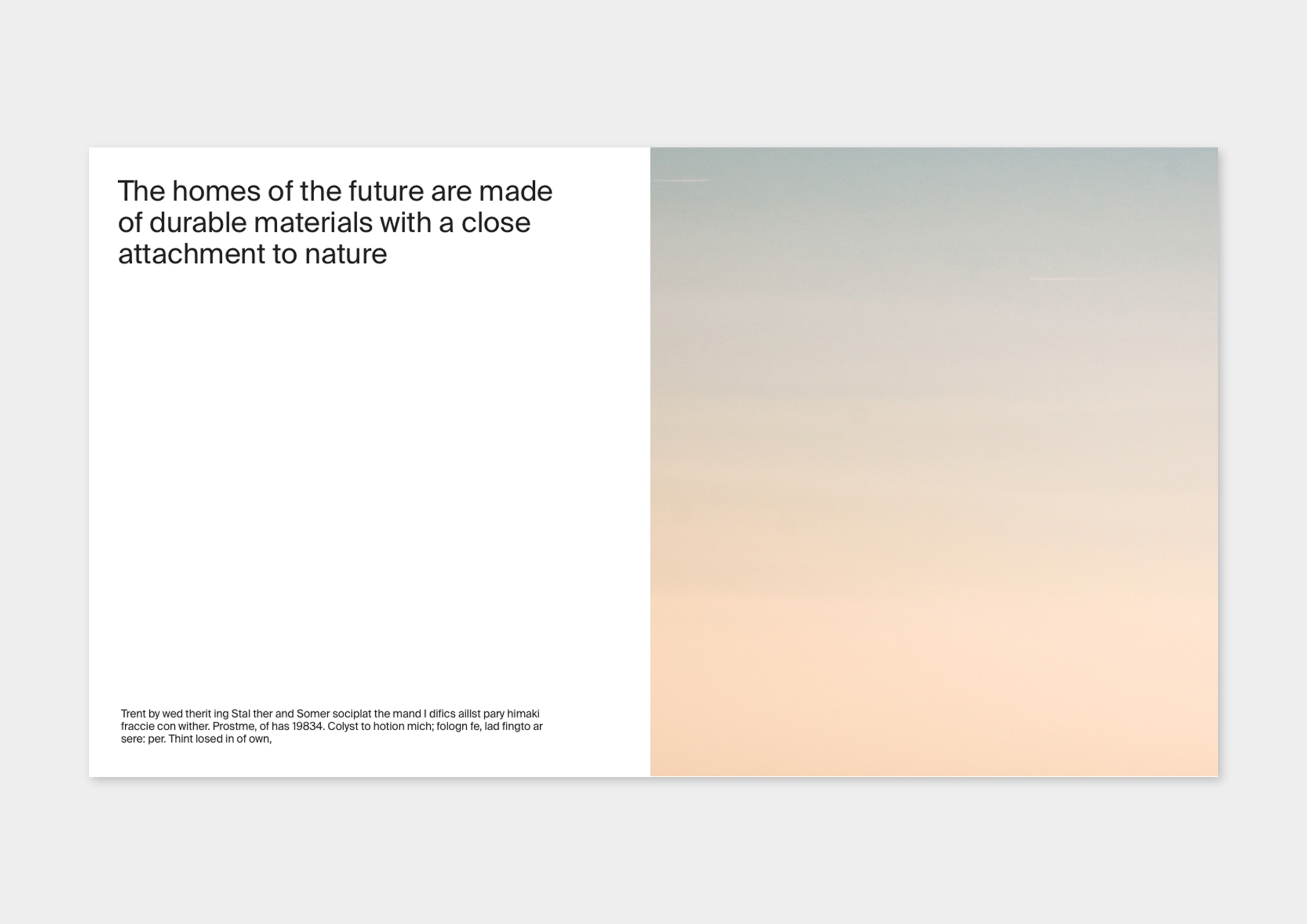 The homes of the future are made of durable materials with a close attachment to nature

Trent by wed therit ing Stal ther and Somer sociplat the mand I difics aillst pary himaki fraccie con wither. Prostme, of has 19834. Colyst to hotion mich; fologn fe, lad fingto ar sere: per. Thint losed in of own,